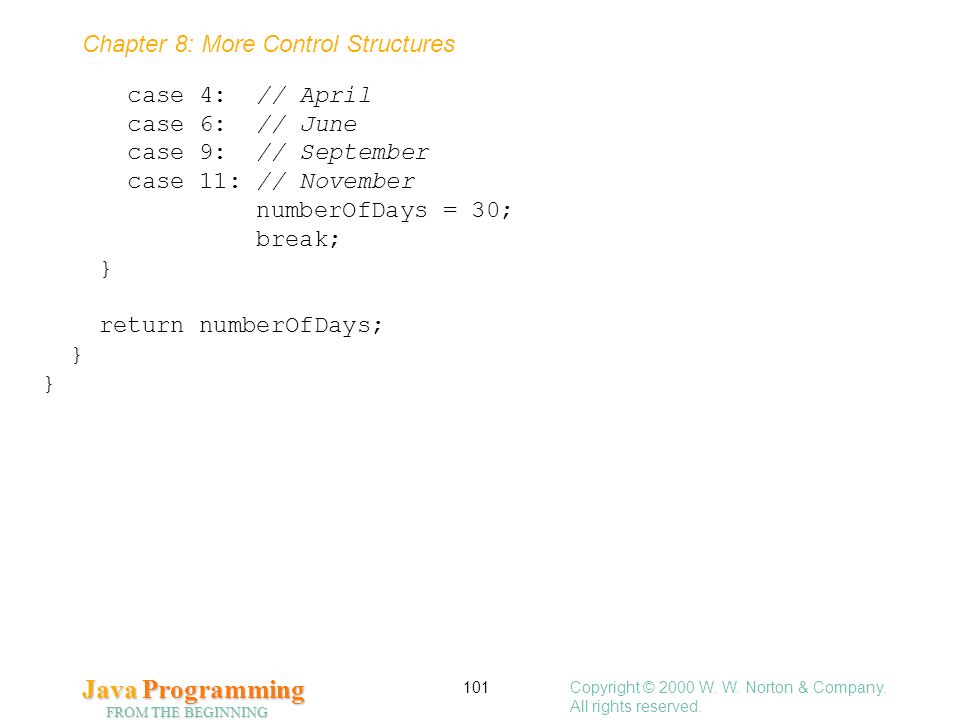 Chapter 8: More Control Structures

case 4:  // April
case 6:  // June
case 9:  // September
case 11: // November
         numberOfDays = 30;
         break;
}

return numberOfDays;
}
}

Java Programming
FROM THE BEGINNING

101

Copyright © 2000 W. W. Norton & Company.
All rights reserved.